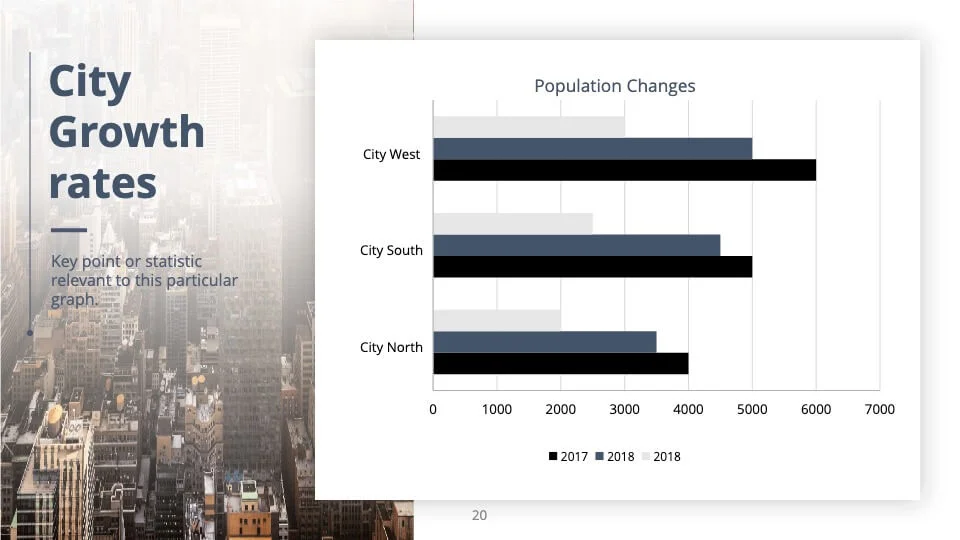 City Growth rates

Key point or statistic relevant to this particular graph.

Population Changes

City West

City South

City North

0 1000 2000 3000 4000 5000 6000 7000

2017 2018 2018

20